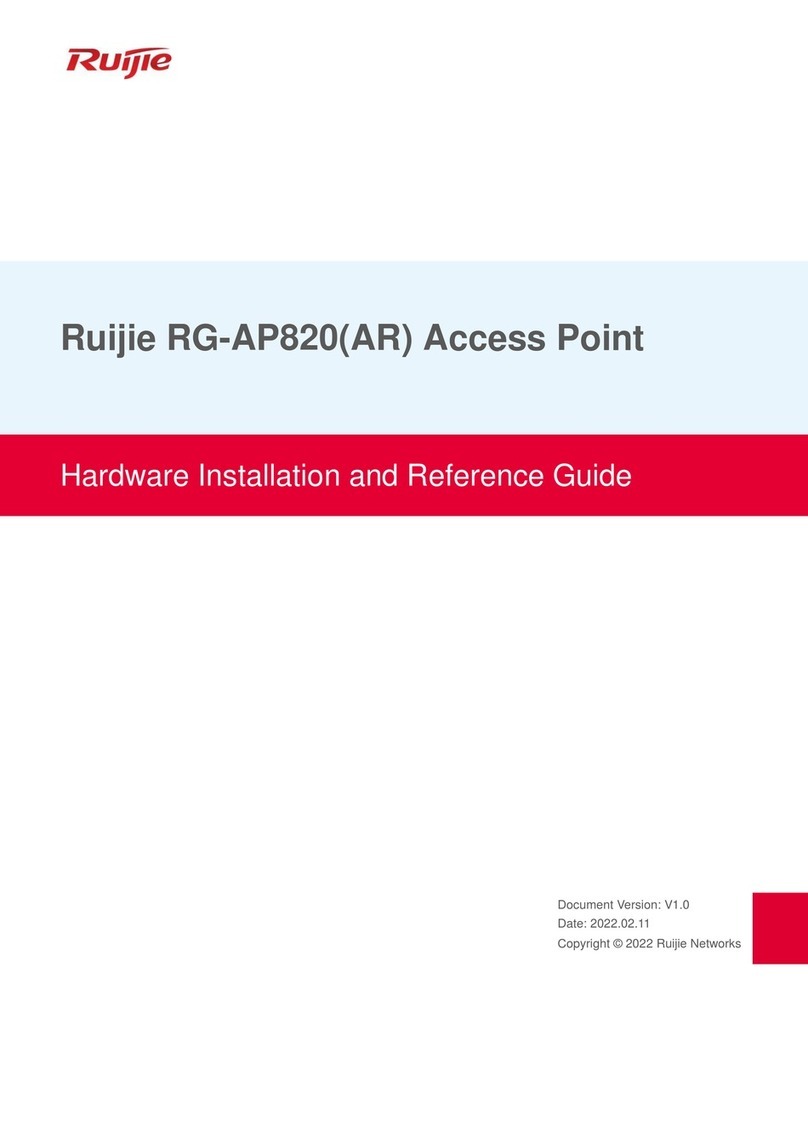 Ruijie

Ruijie RG-AP820(AR) Access Point

Hardware Installation and Reference Guide

Document Version: V1.0
Date: 2022.02.11
Copyright © 2022 Ruijie Networks